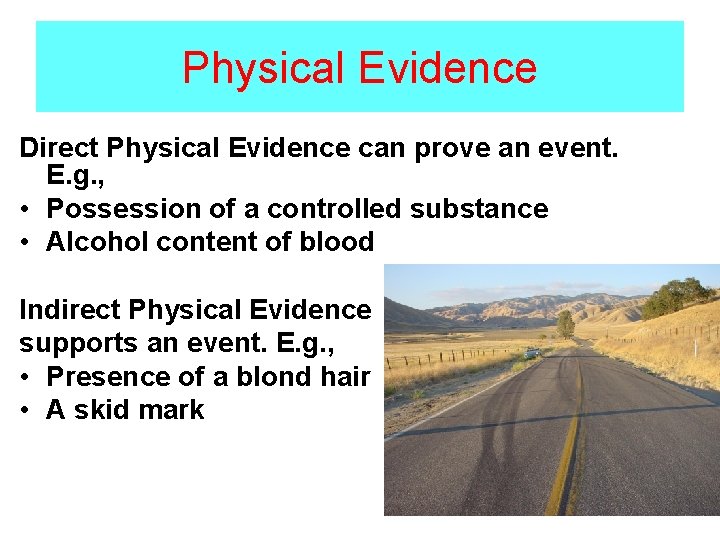 Physical Evidence

Direct Physical Evidence can prove an event. E.g.,
• Possession of a controlled substance
• Alcohol content of blood

Indirect Physical Evidence supports an event. E.g.,
• Presence of a blond hair
• A skid mark